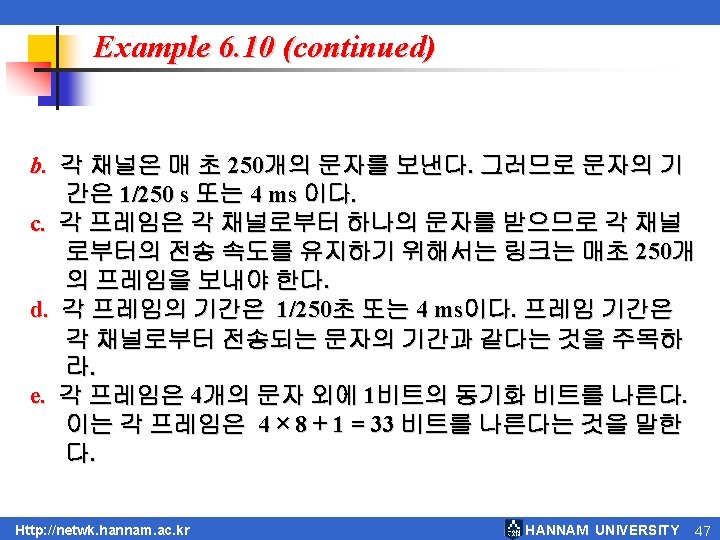 Example 6.10 (continued)

b. 각 채널은 매 초 250개의 문자를 보낸다. 그러므로 문자의 기간은 1/250 s 또는 4 ms 이다.
c. 각 프레임은 각 채널로부터 하나의 문자를 받으므로 각 채널로부터의 전송 속도를 유지하기 위해서는 링크는 매초 250개의 프레임을 보내야 한다.
d. 각 프레임의 기간은 1/250초 또는 4 ms이다. 프레임 기간은 각 채널로부터 전송되는 문자의 기간과 같다는 것을 주목하라.
e. 각 프레임은 4개의 문자 외에 1비트의 동기화 비트를 나른다. 이는 각 프레임은 $4 \times 8 + 1 = 33$ 비트를 나른다는 것을 말한다.

Http://netwk.hannam.ac.kr
HANNAM UNIVERSITY 47